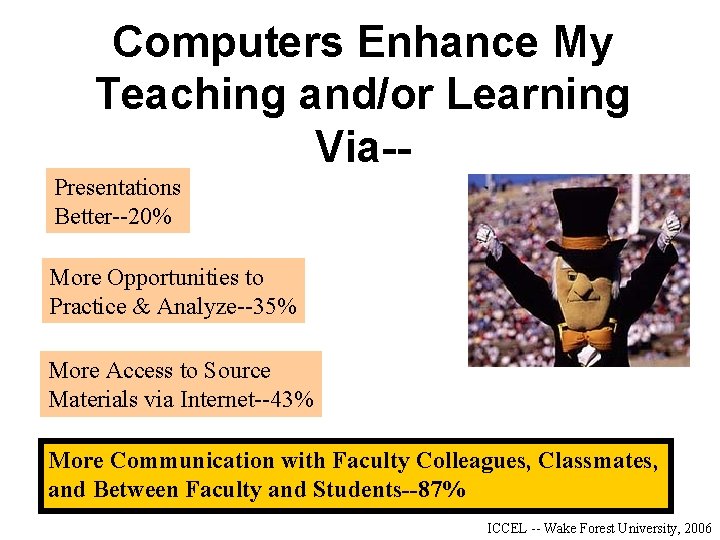 Computers Enhance My Teaching and/or Learning Via--

Presentations Better--20%

More Opportunities to Practice & Analyze--35%

More Access to Source Materials via Internet--43%

More Communication with Faculty Colleagues, Classmates, and Between Faculty and Students--87%

ICCEL -- Wake Forest University, 2006